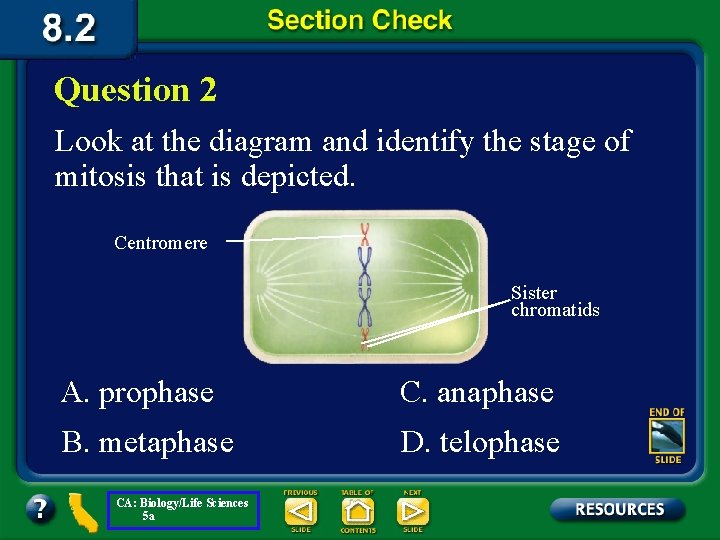 8.2

Section Check

Question 2

Look at the diagram and identify the stage of mitosis that is depicted.

Centromere

Sister chromatids

A. prophase

B. metaphase

C. anaphase

D. telophase

END OF SLIDE

?

CA: Biology/Life Sciences 5a

PREVIOUS SLIDE

TABLE OF CONTENTS

NEXT SLIDE

RESOURCES